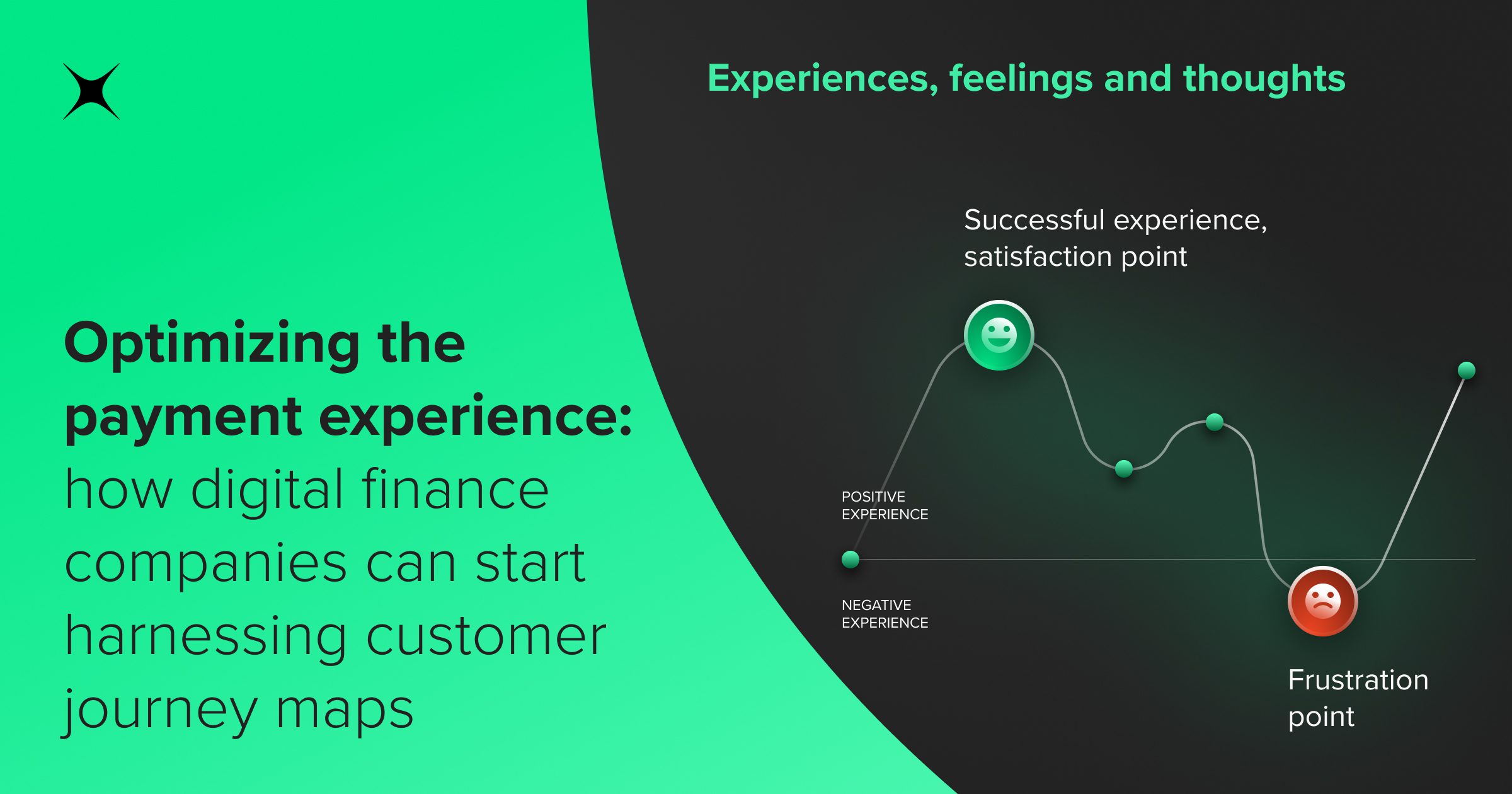 Optimizing the payment experience: how digital finance companies can start harnessing customer journey maps

Experiences, feelings and thoughts

Successful experience, satisfaction point

POSITIVE EXPERIENCE

NEGATIVE EXPERIENCE

Frustration point